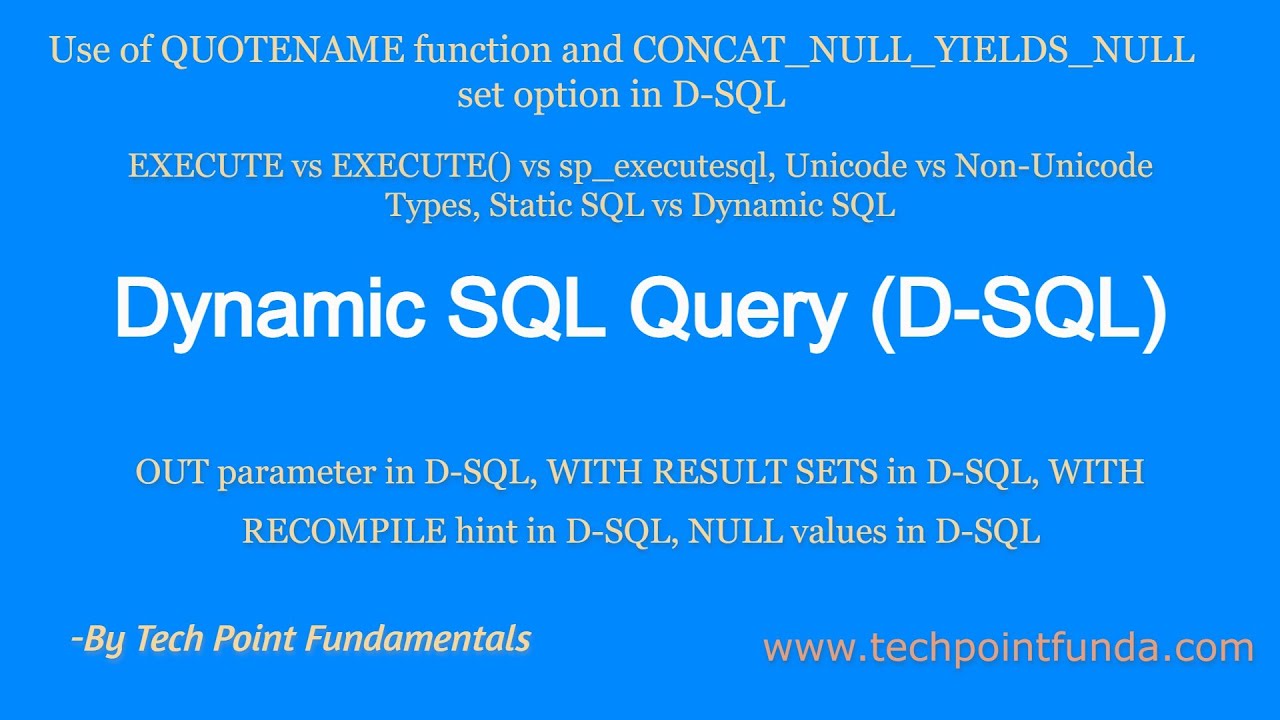 Use of QUOTENAME function and CONCAT_NULL_YIELDS_NULL set option in D-SQL

EXECUTE vs EXECUTE() vs sp_executesql, Unicode vs Non-Unicode Types, Static SQL vs Dynamic SQL

Dynamic SQL Query (D-SQL)

OUT parameter in D-SQL, WITH RESULT SETS in D-SQL, WITH RECOMPILE hint in D-SQL, NULL values in D-SQL

-By Tech Point Fundamentals

www.techpointfunda.com